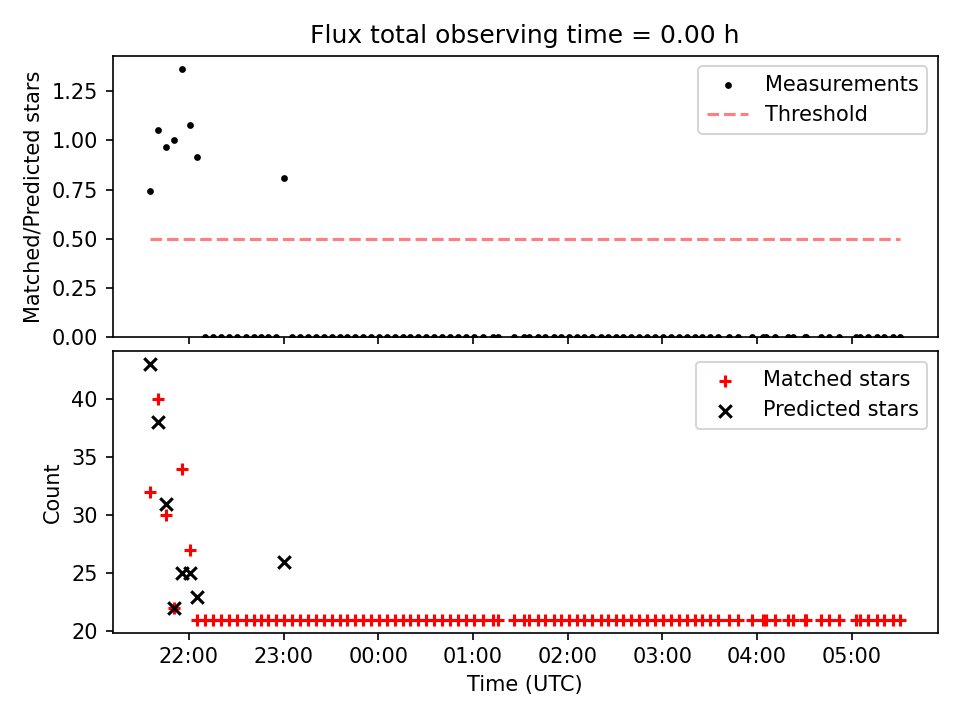 Flux total observing time = 0.00 h

Matched/Predicted stars

1.25
1.00
0.75
0.50
0.25
0.00

Measurements
Threshold

Count

40
35
30
25
20

Matched stars
Predicted stars

22:00
23:00
00:00
01:00
02:00
03:00
04:00
05:00

Time (UTC)